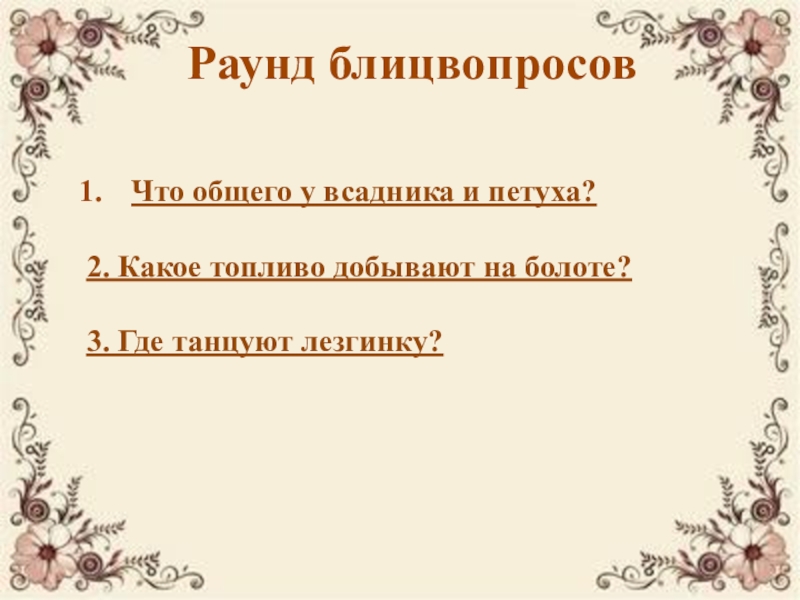 Раунд блицвопросов

1. Что общего у всадника и петуха?

2. Какое топливо добывают на болоте?

3. Где танцуют лезгинку?